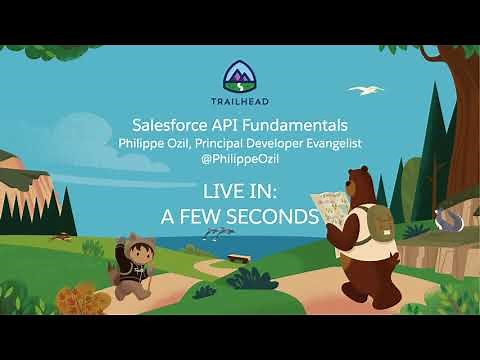 TRAILHEAD

Salesforce API Fundamentals
Philippe Ozil, Principal Developer Evangelist
@PhilippeOzil

LIVE IN:
A FEW SECONDS